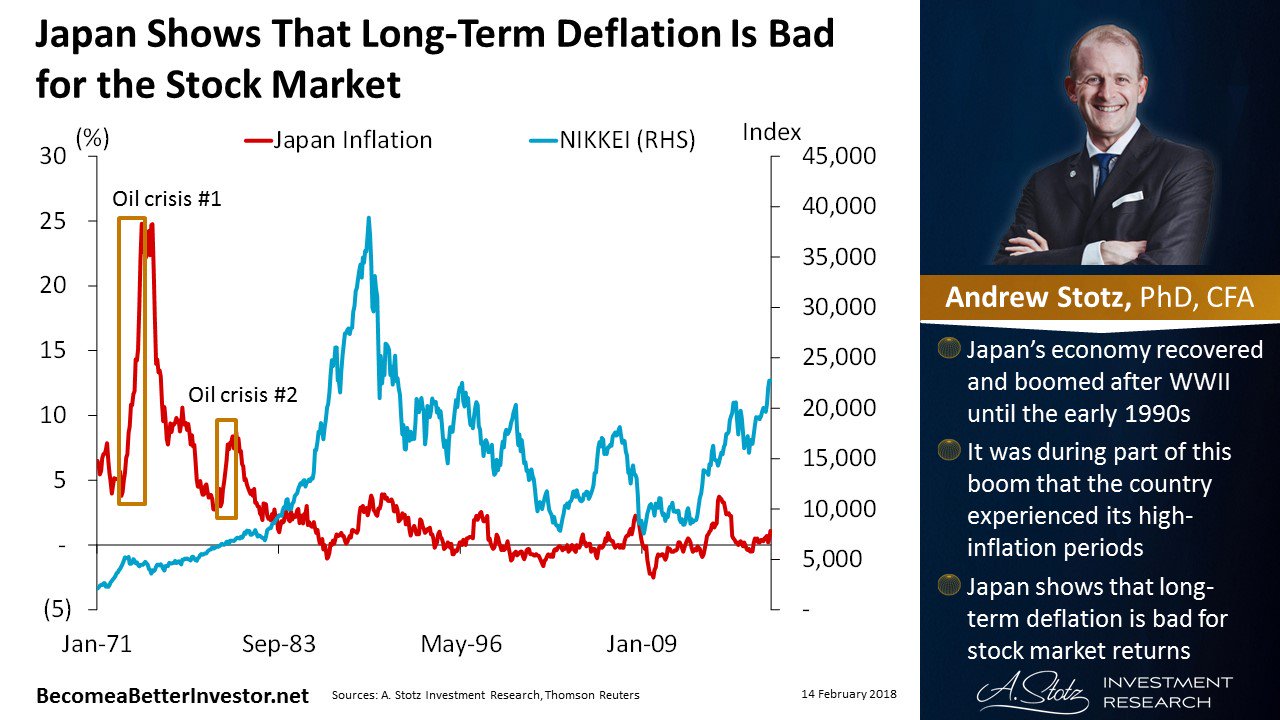 Japan Shows That Long-Term Deflation Is Bad for the Stock Market

(%)

Japan Inflation

NIKKEI (RHS)

Index

30
25
20
15
10
5
-
(5)

45,000
40,000
35,000
30,000
25,000
20,000
15,000
10,000
5,000
-

Oil crisis #1

Oil crisis #2

Jan-71
Sep-83
May-96
Jan-09

BecomeaBetterInvestor.net

Sources: A. Stotz Investment Research, Thomson Reuters

14 February 2018

Andrew Stotz, PhD, CFA

Japan's economy recovered and boomed after WWII until the early 1990s

It was during part of this boom that the country experienced its high-inflation periods

Japan shows that long-term deflation is bad for stock market returns

A. Stotz INVESTMENT RESEARCH